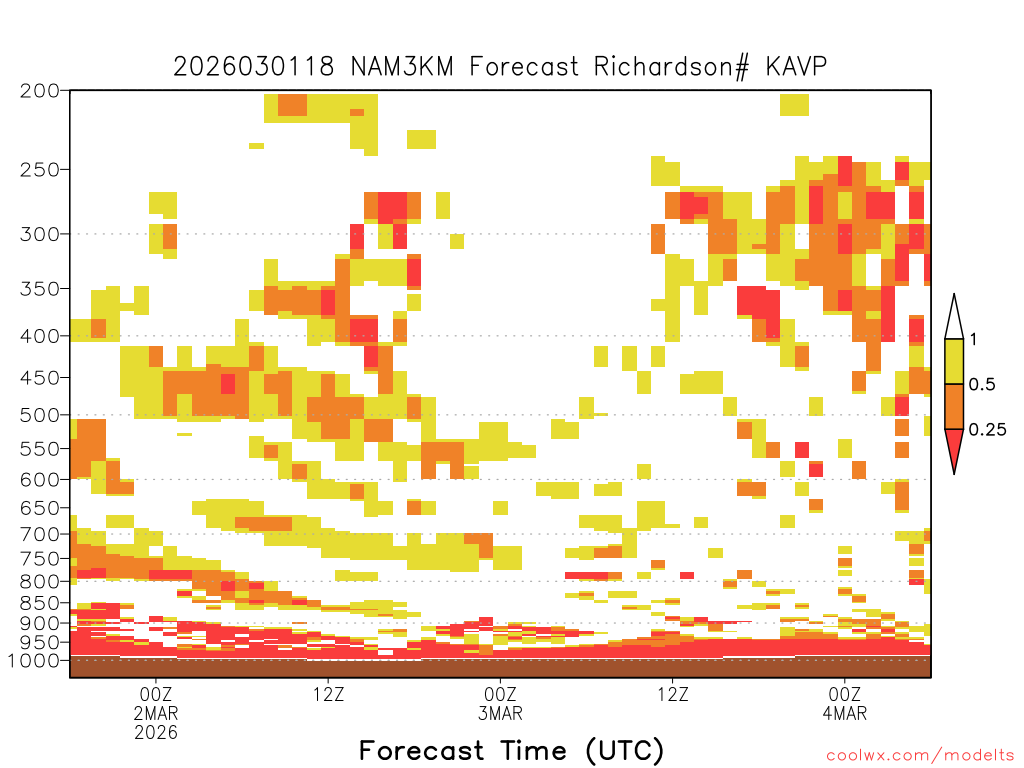 2026030118 NAM3KM Forecast Richardson# KAVP

200
250
300
350
400
450
500
550
600
650
700
750
800
850
900
950
1000

1
0.5
0.25

00Z
2MAR
2026
12Z
00Z
3MAR
12Z
00Z
4MAR

Forecast Time (UTC)

coolwx.com/modelts